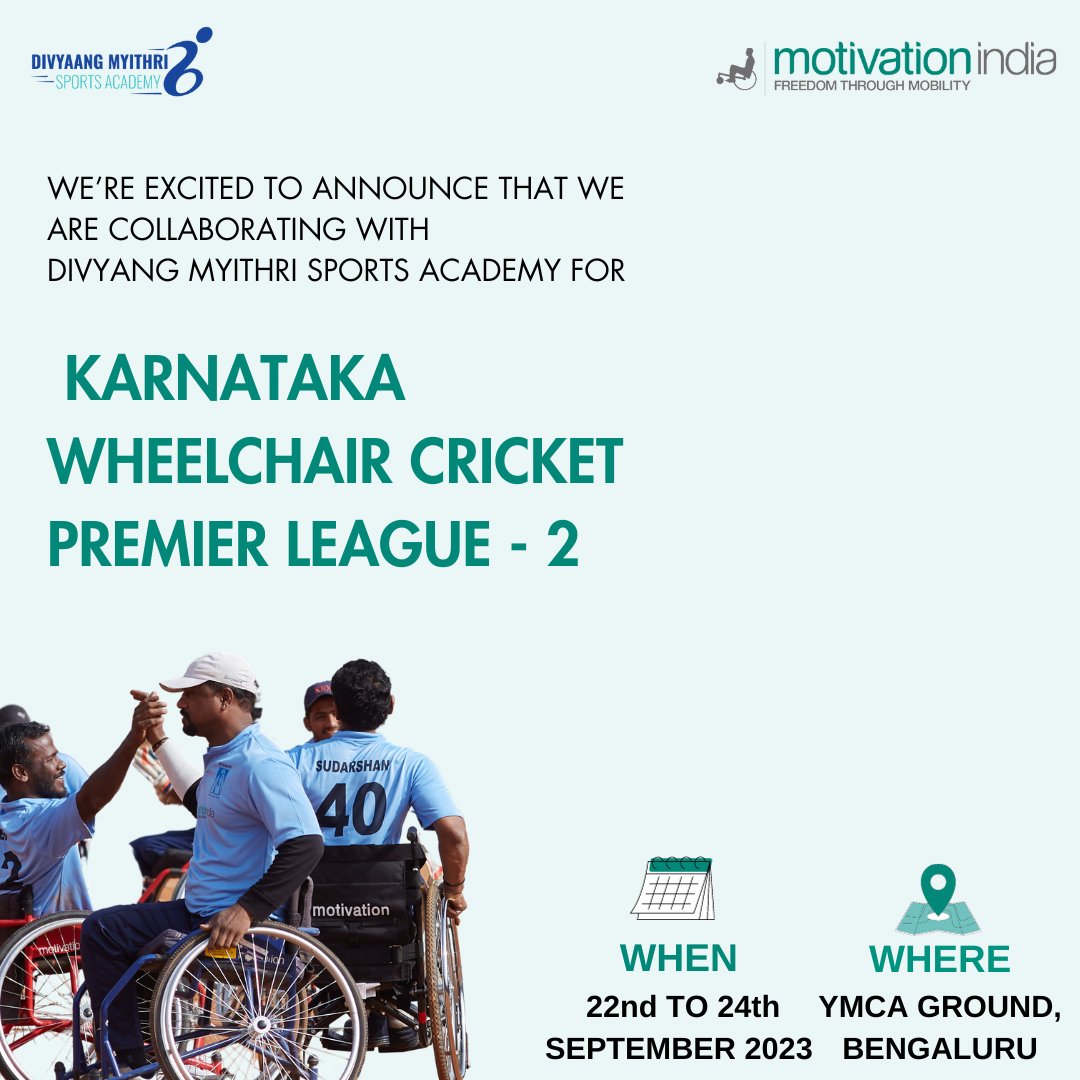 DIVYAANG MYITHRI SPORTS ACADEMY

motivation india
FREEDOM THROUGH MOBILITY

WE'RE EXCITED TO ANNOUNCE THAT WE ARE COLLABORATING WITH DIVYANG MYITHRI SPORTS ACADEMY FOR

KARNATAKA WHEELCHAIR CRICKET PREMIER LEAGUE - 2

SUDARSHAN
40
motivation
motivatio

WHEN
22nd TO 24th SEPTEMBER 2023

WHERE
YMCA GROUND, BENGALURU